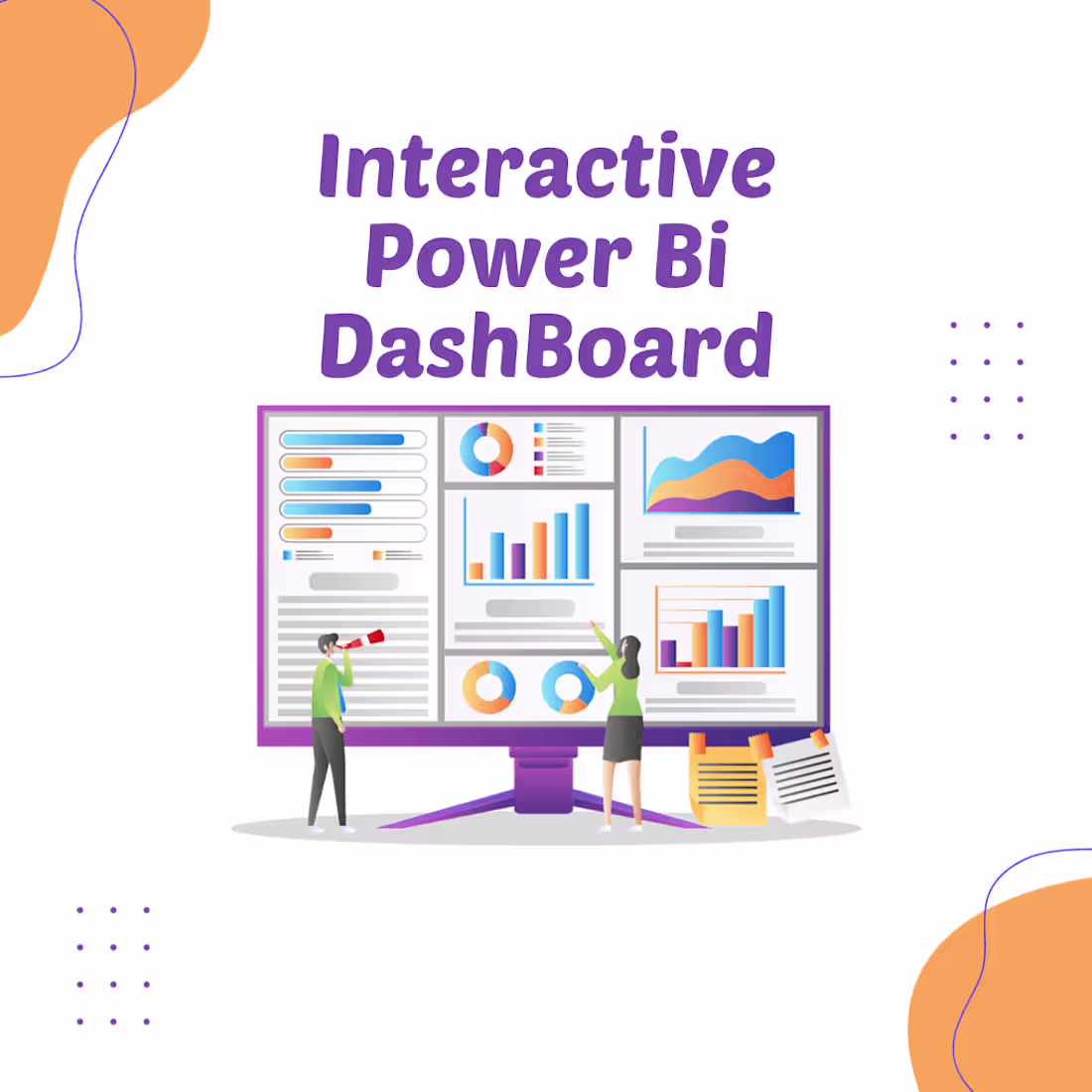 Interactive
Power Bi
DashBoard